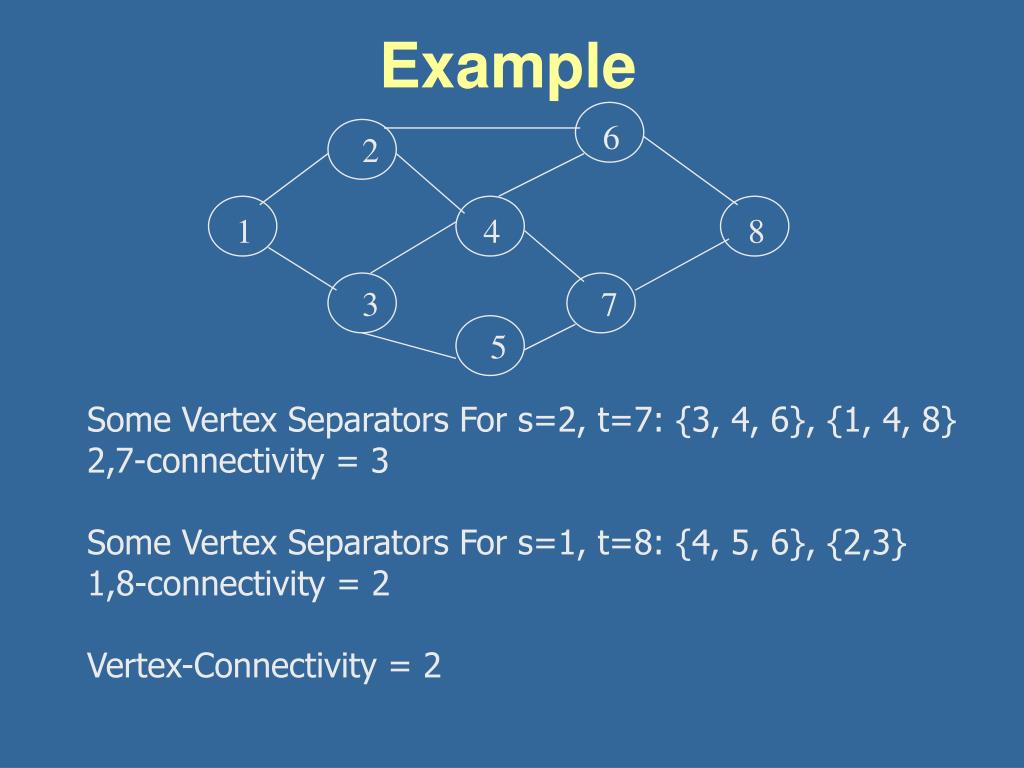 Example

2
6
1
4
8
3
7
5

Some Vertex Separators For s=2, t=7: {3, 4, 6}, {1, 4, 8}
2,7-connectivity = 3

Some Vertex Separators For s=1, t=8: {4, 5, 6}, {2,3}
1,8-connectivity = 2

Vertex-Connectivity = 2